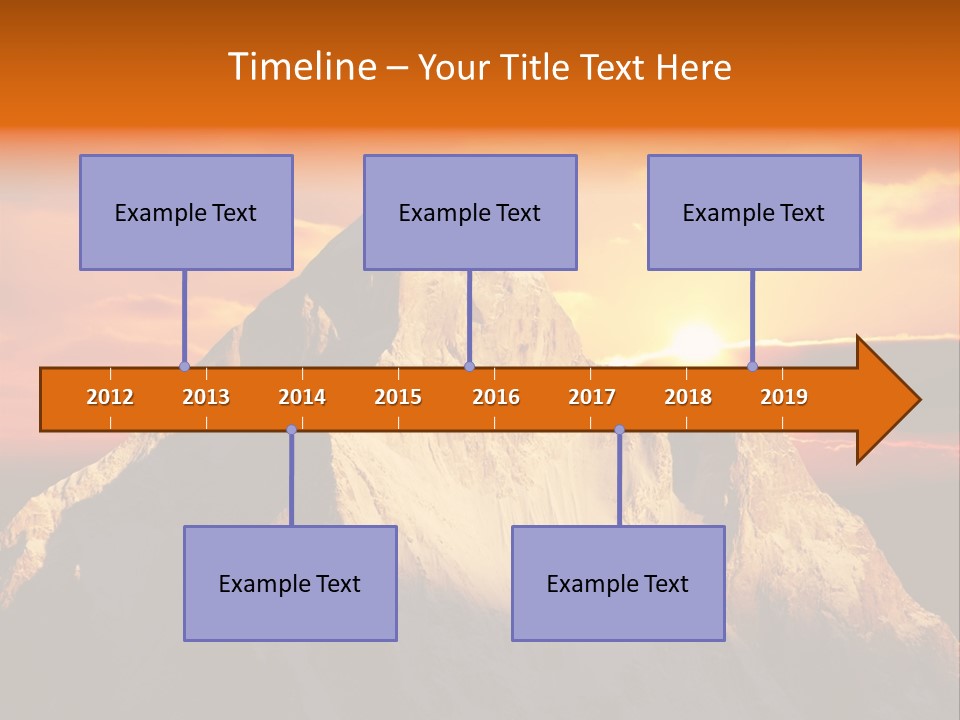 Timeline – Your Title Text Here

Example Text

Example Text

Example Text

2012
2013
2014
2015
2016
2017
2018
2019

Example Text

Example Text